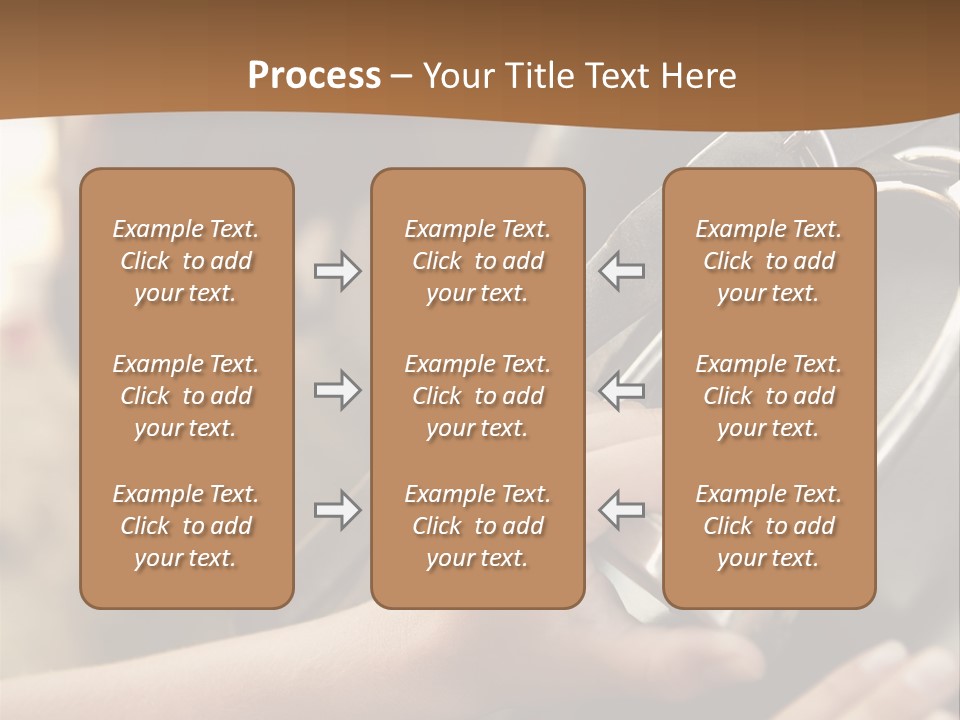 Process – Your Title Text Here

Example Text. Click to add your text.

Example Text. Click to add your text.

Example Text. Click to add your text.

Example Text. Click to add your text.

Example Text. Click to add your text.

Example Text. Click to add your text.

Example Text. Click to add your text.

Example Text. Click to add your text.

Example Text. Click to add your text.